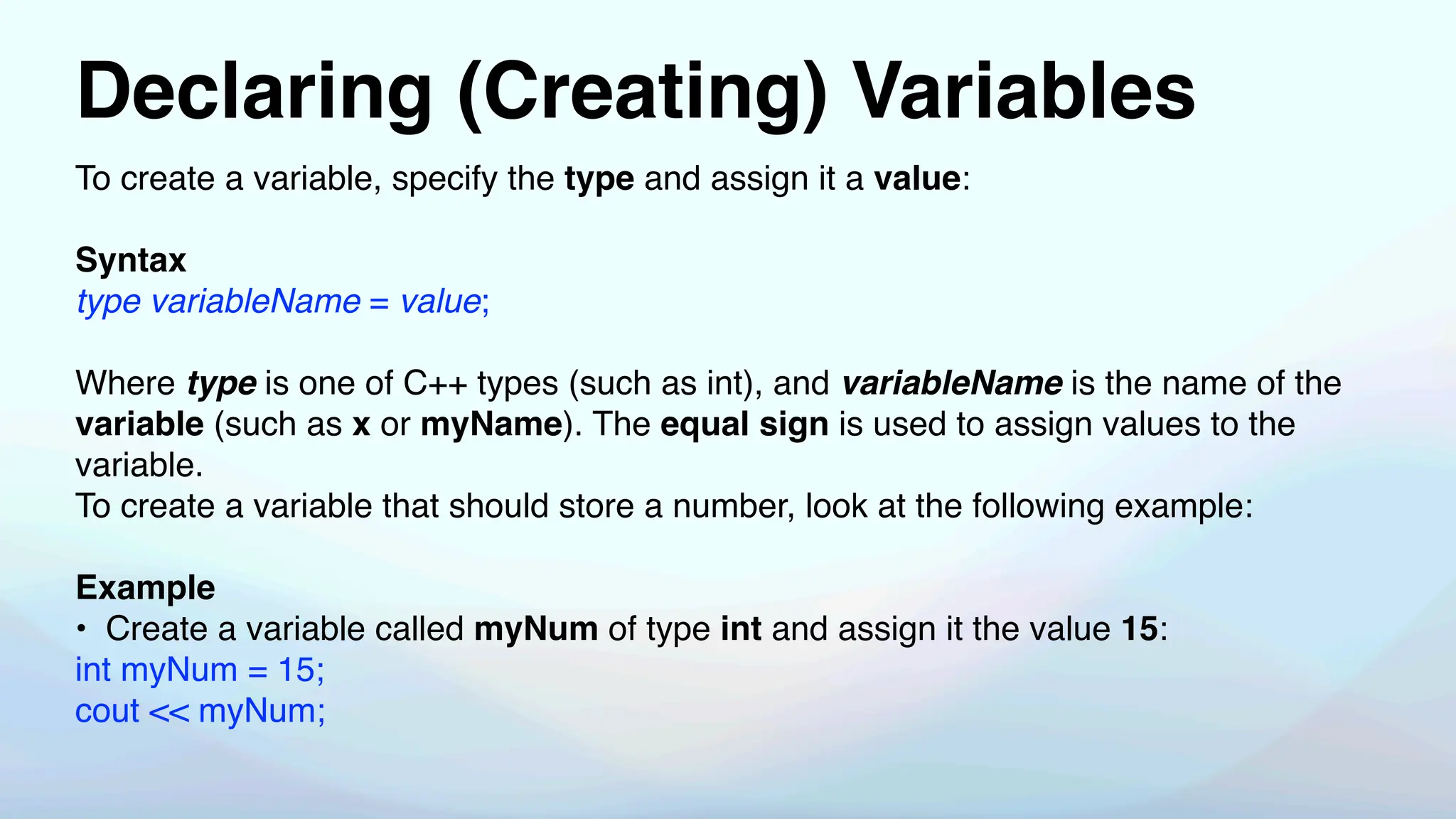 Declaring (Creating) Variables

To create a variable, specify the type and assign it a value:

Syntax
type variableName = value;

Where type is one of C++ types (such as int), and variableName is the name of the variable (such as x or myName). The equal sign is used to assign values to the variable.
To create a variable that should store a number, look at the following example:

Example
• Create a variable called myNum of type int and assign it the value 15:
int myNum = 15;
cout << myNum;